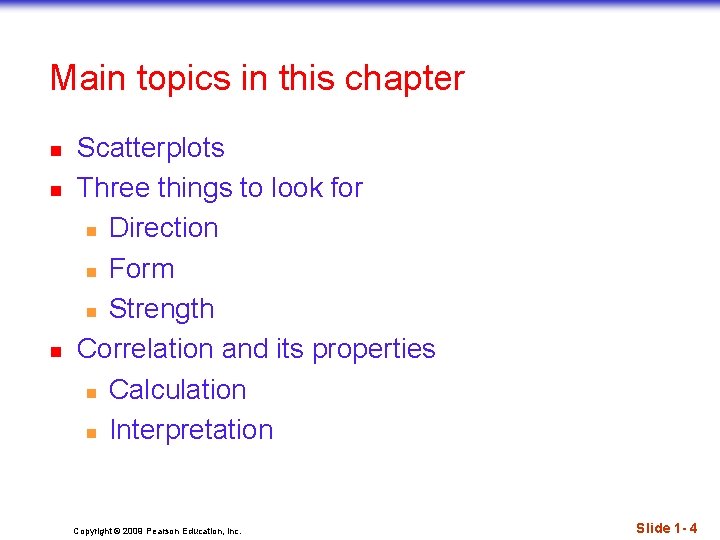 Main topics in this chapter

- Scatterplots
- Three things to look for
  - Direction
  - Form
  - Strength
- Correlation and its properties
  - Calculation
  - Interpretation

Copyright © 2009 Pearson Education, Inc.

Slide 1- 4